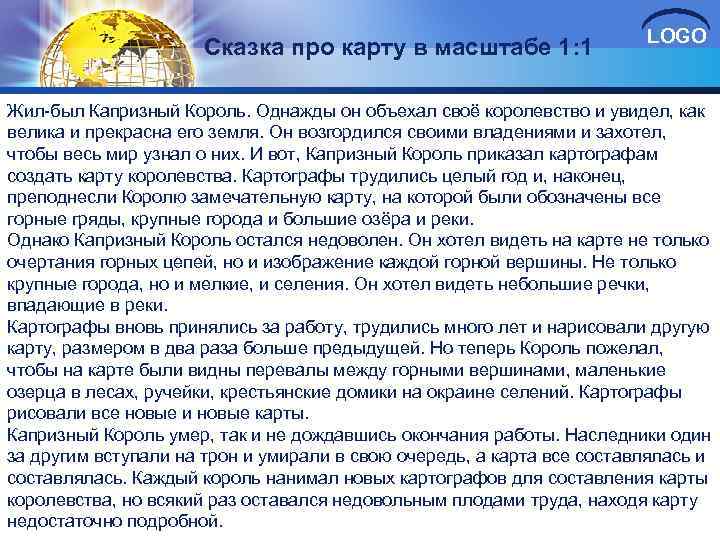 Сказка про карту в масштабе 1:1

LOGO

Жил-был Капризный Король. Однажды он объехал своё королевство и увидел, как велика и прекрасна его земля. Он возгордился своими владениями и захотел, чтобы весь мир узнал о них. И вот, Капризный Король приказал картографам создать карту королевства. Картографы трудились целый год и, наконец, преподнесли Королю замечательную карту, на которой были обозначены все горные гряды, крупные города и большие озёра и реки.
Однако Капризный Король остался недоволен. Он хотел видеть на карте не только очертания горных цепей, но и изображение каждой горной вершины. Не только крупные города, но и мелкие, и селения. Он хотел видеть небольшие речки, впадающие в реки.
Картографы вновь принялись за работу, трудились много лет и нарисовали другую карту, размером в два раза больше предыдущей. Но теперь Король пожелал, чтобы на карте были видны перевалы между горными вершинами, маленькие озерца в лесах, ручейки, крестьянские домики на окраине селений. Картографы рисовали все новые и новые карты.
Капризный Король умер, так и не дождавшись окончания работы. Наследники один за другим вступали на трон и умирали в свою очередь, а карта все составлялась и составлялась. Каждый король нанимал новых картографов для составления карты королевства, но всякий раз оставался недовольным плодами труда, находя карту недостаточно подробной.